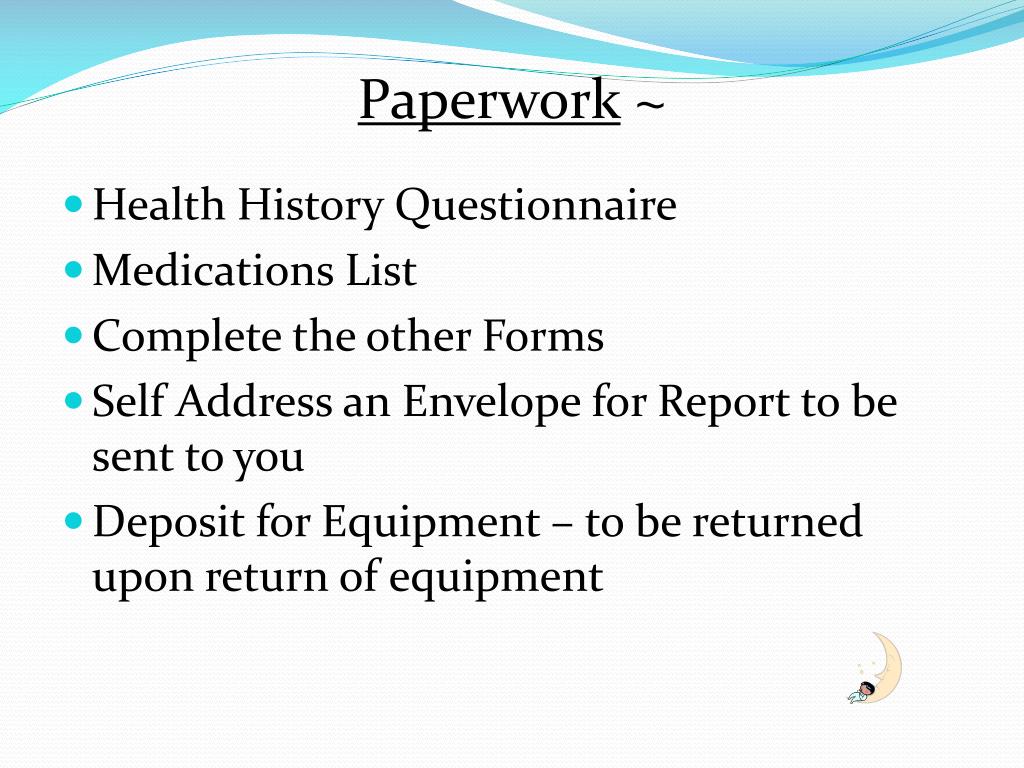 Paperwork ~

- Health History Questionnaire
- Medications List
- Complete the other Forms
- Self Address an Envelope for Report to be sent to you
- Deposit for Equipment – to be returned upon return of equipment